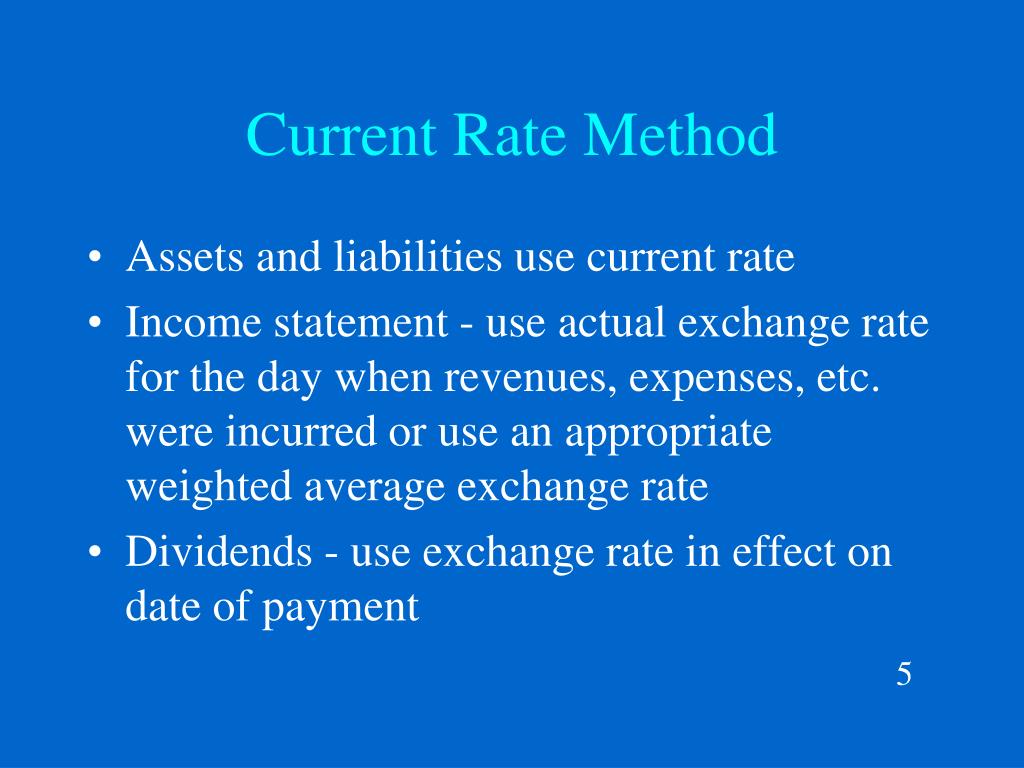 Current Rate Method

• Assets and liabilities use current rate
• Income statement - use actual exchange rate for the day when revenues, expenses, etc. were incurred or use an appropriate weighted average exchange rate
• Dividends - use exchange rate in effect on date of payment

5